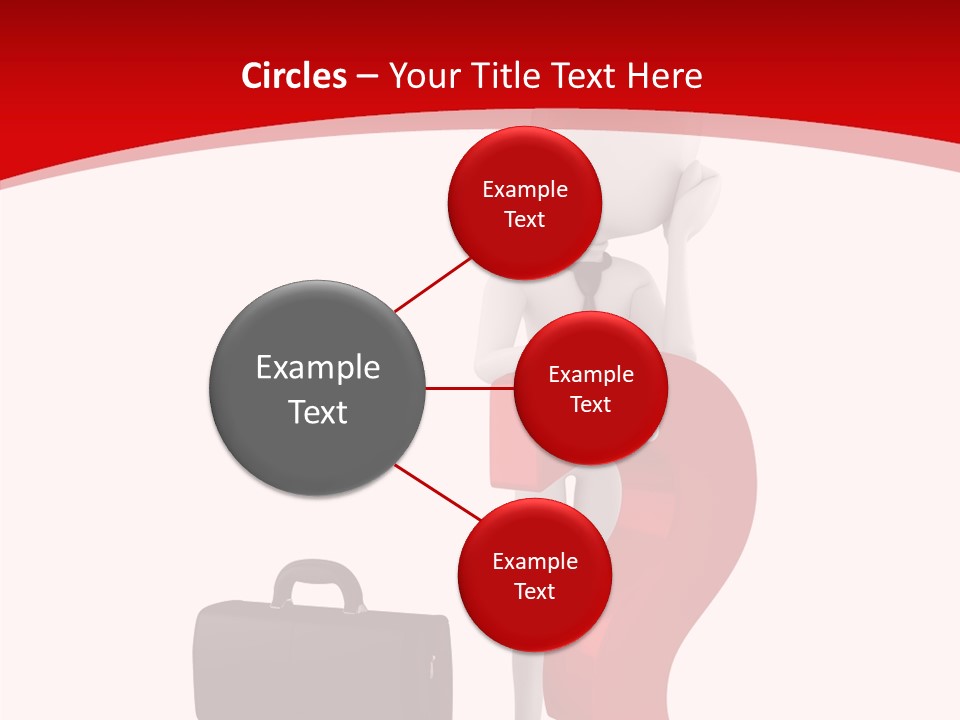 Circles – Your Title Text Here

Example Text

Example Text

Example Text

Example Text